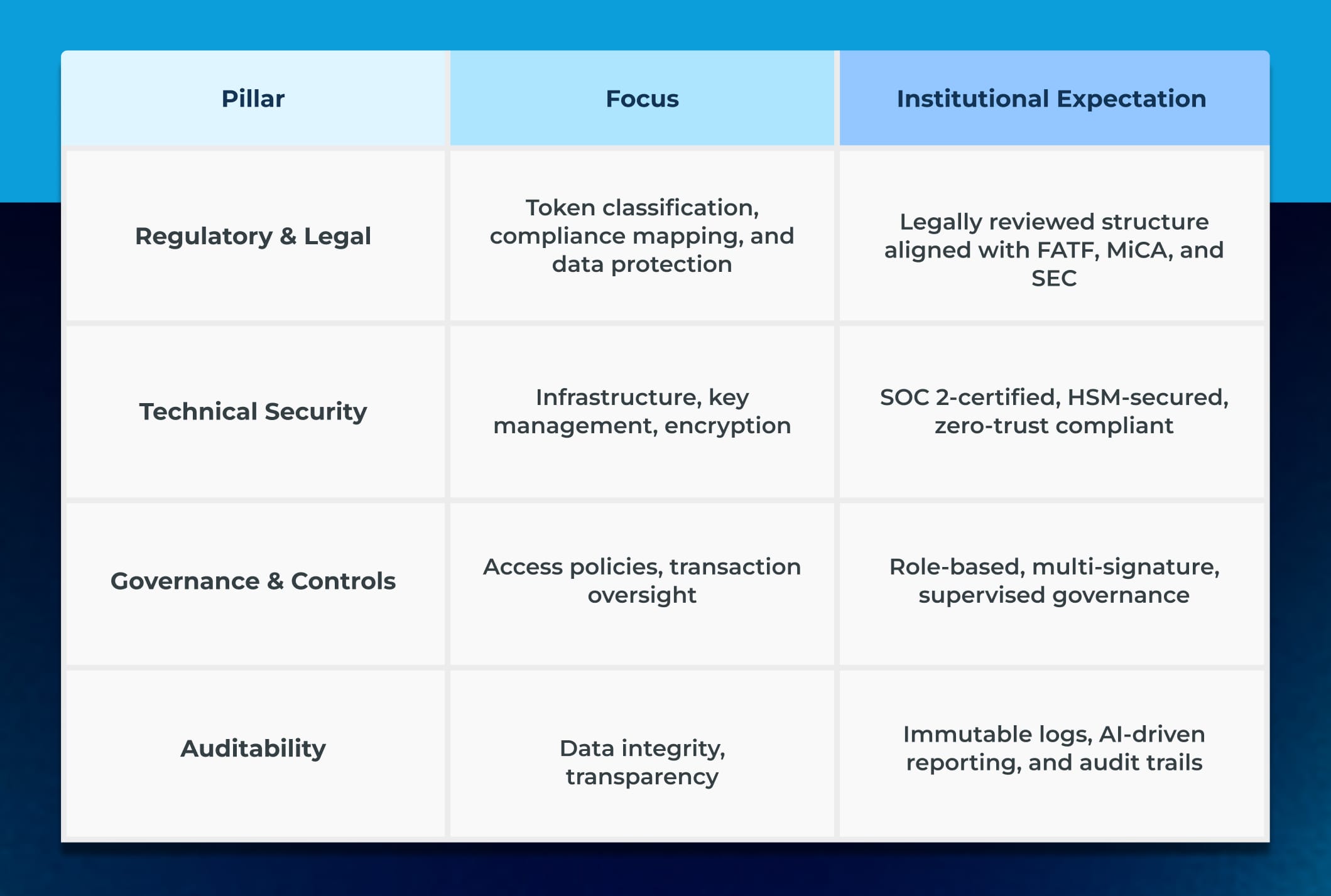 | Pillar | Focus | Institutional Expectation |
|---|---|---|
| Regulatory & Legal | Token classification, compliance mapping, and data protection | Legally reviewed structure aligned with FATF, MiCA, and SEC |
| Technical Security | Infrastructure, key management, encryption | SOC 2-certified, HSM-secured, zero-trust compliant |
| Governance & Controls | Access policies, transaction oversight | Role-based, multi-signature, supervised governance |
| Auditability | Data integrity, transparency | Immutable logs, AI-driven reporting, and audit trails |